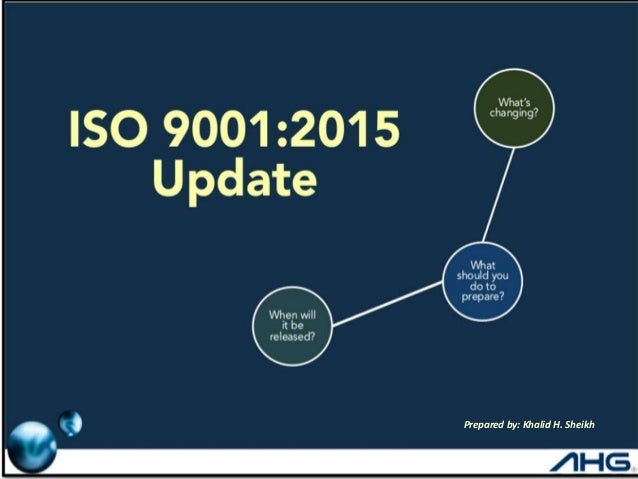 ISO 9001:2015 Update

What's changing?

What should you do to prepare?

When will it be released?

Prepared by: Khalid H. Sheikh

AHG